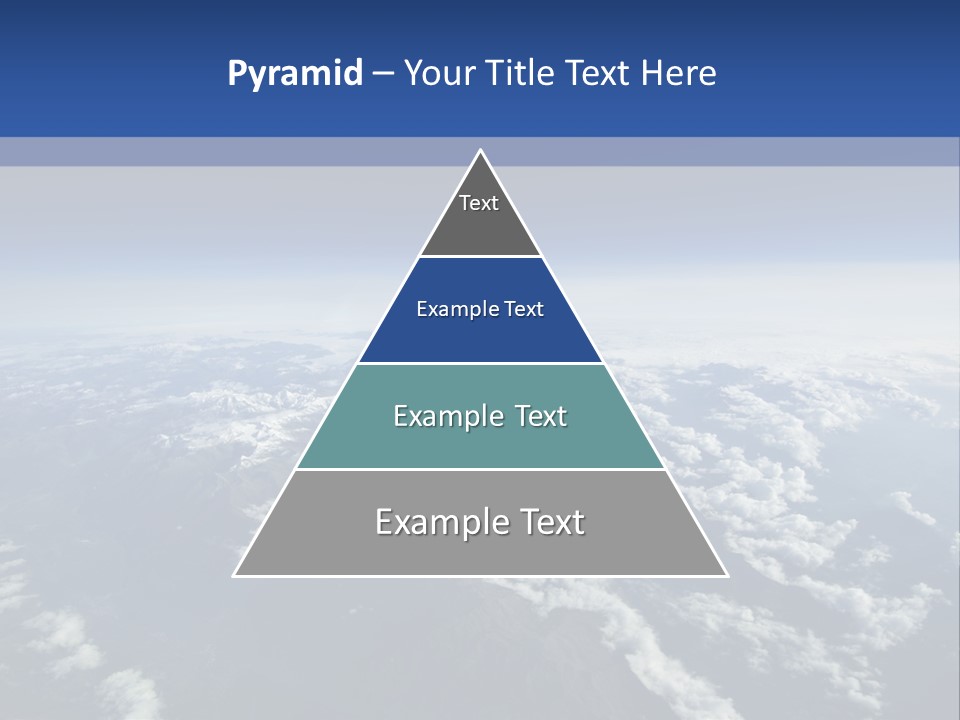 Pyramid – Your Title Text Here

Text

Example Text

Example Text

Example Text